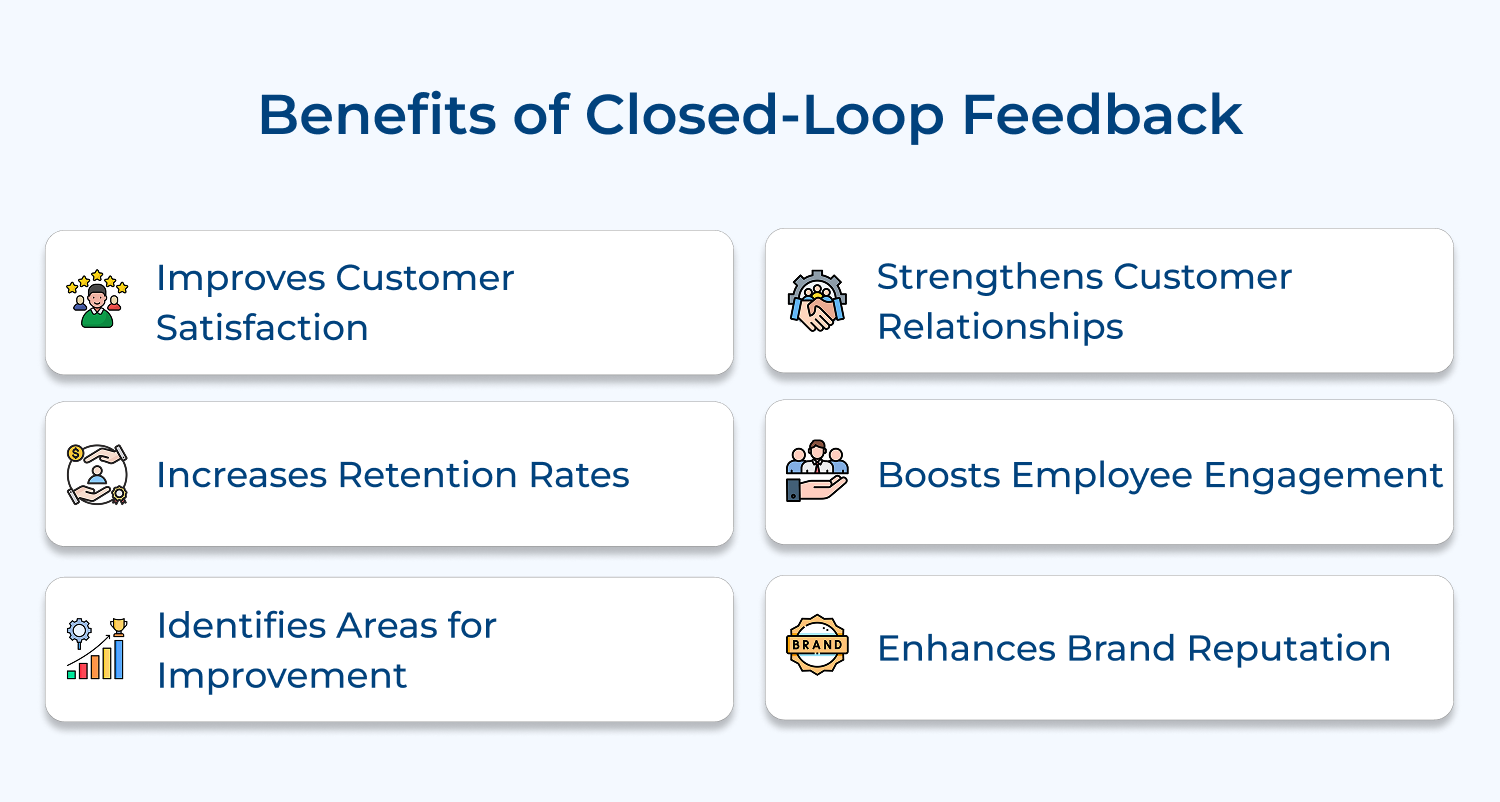 Benefits of Closed-Loop Feedback

Improves Customer Satisfaction

Increases Retention Rates

Identifies Areas for Improvement

Strengthens Customer Relationships

Boosts Employee Engagement

BRAND

Enhances Brand Reputation